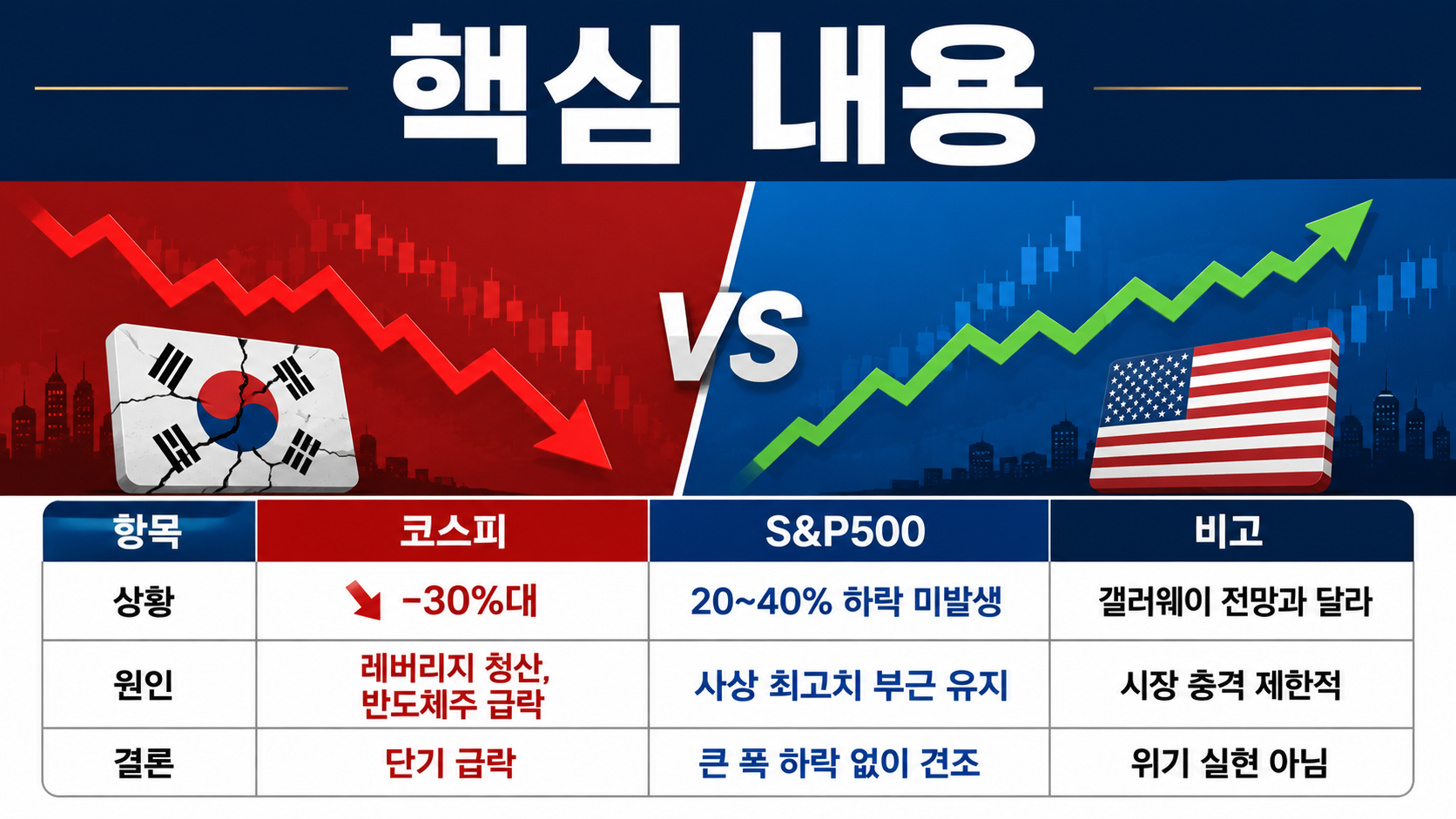 핵심 내용

VS

| 항목 | 코스피 | S&P500 | 비고 |
|---|---|---|---|
| 상황 | -30%대 | 20~40% 하락 미발생 | 갤러웨이 전망과 달라 |
| 원인 | 레버리지 청산, 반도체주 급락 | 사상 최고치 부근 유지 | 시장 충격 제한적 |
| 결론 | 단기 급락 | 큰 폭 하락 없이 견조 | 위기 실현 아님 |